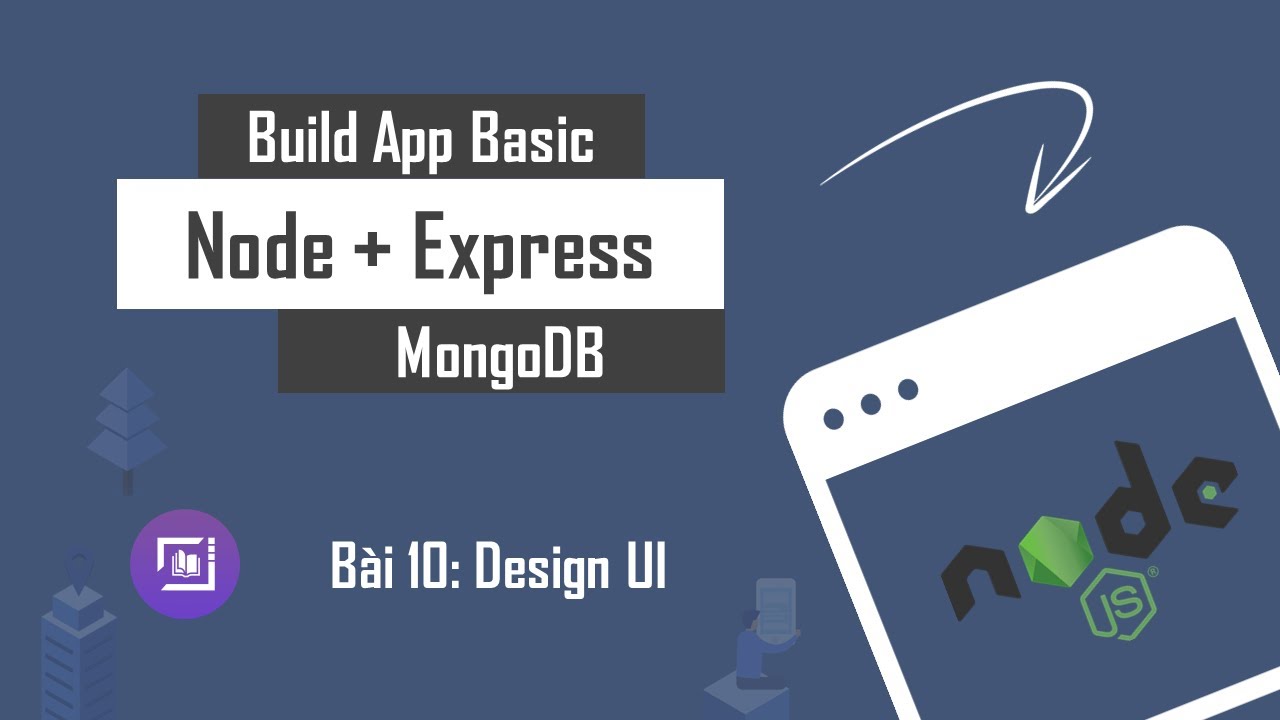 Build App Basic

Node + Express

MongoDB

Bài 10: Design UI

node JS